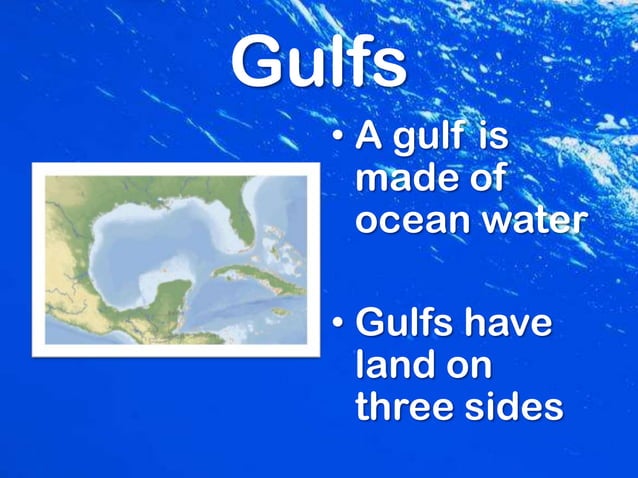 Gulfs

• A gulf is made of ocean water

• Gulfs have land on three sides